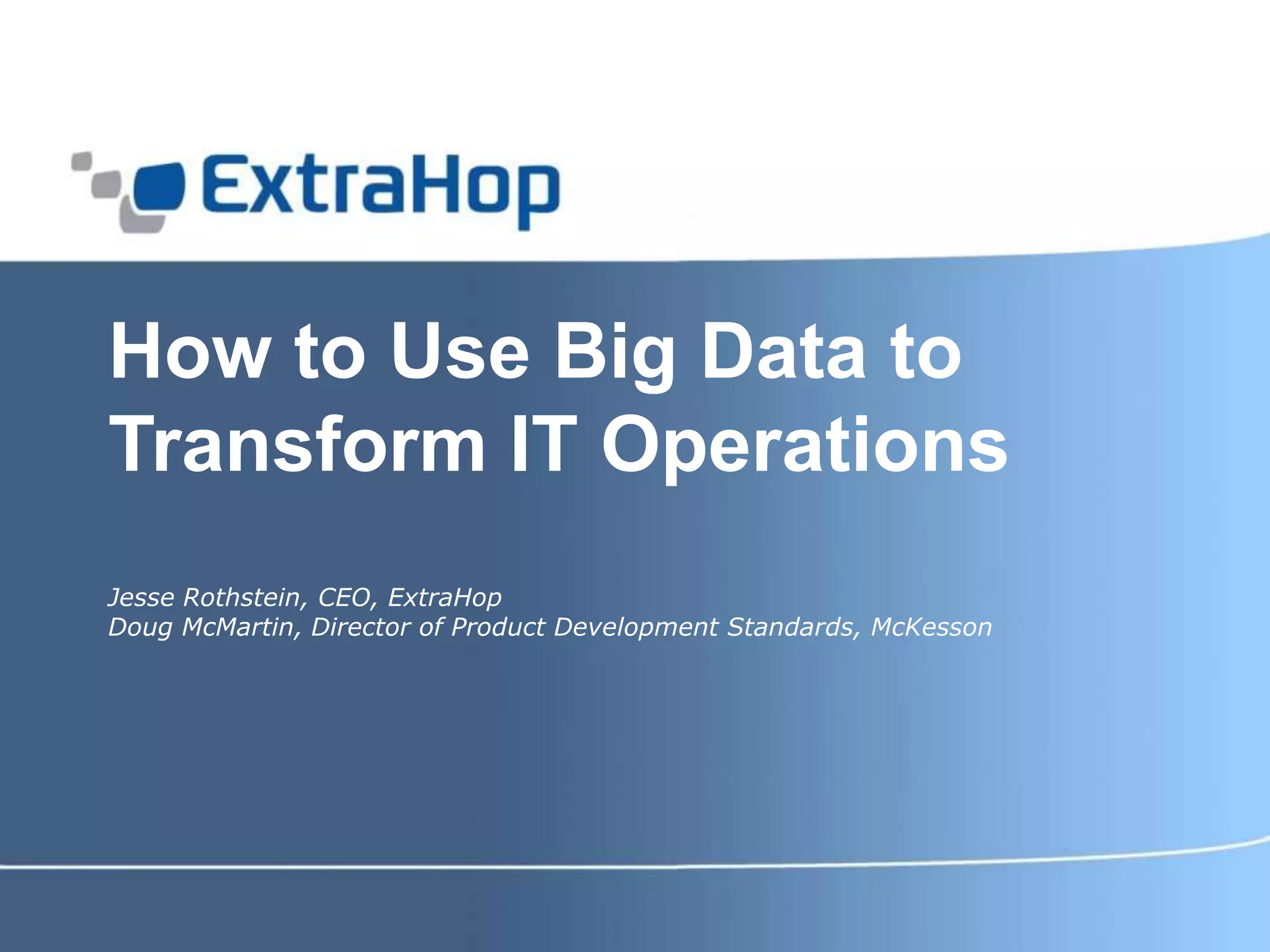 ExtraHop

How to Use Big Data to Transform IT Operations

Jesse Rothstein, CEO, ExtraHop
Doug McMartin, Director of Product Development Standards, McKesson